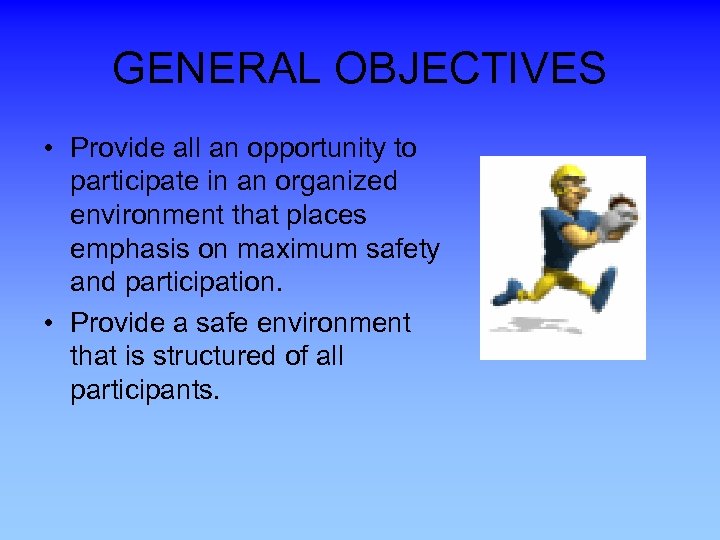 GENERAL OBJECTIVES

• Provide all an opportunity to participate in an organized environment that places emphasis on maximum safety and participation.

• Provide a safe environment that is structured of all participants.